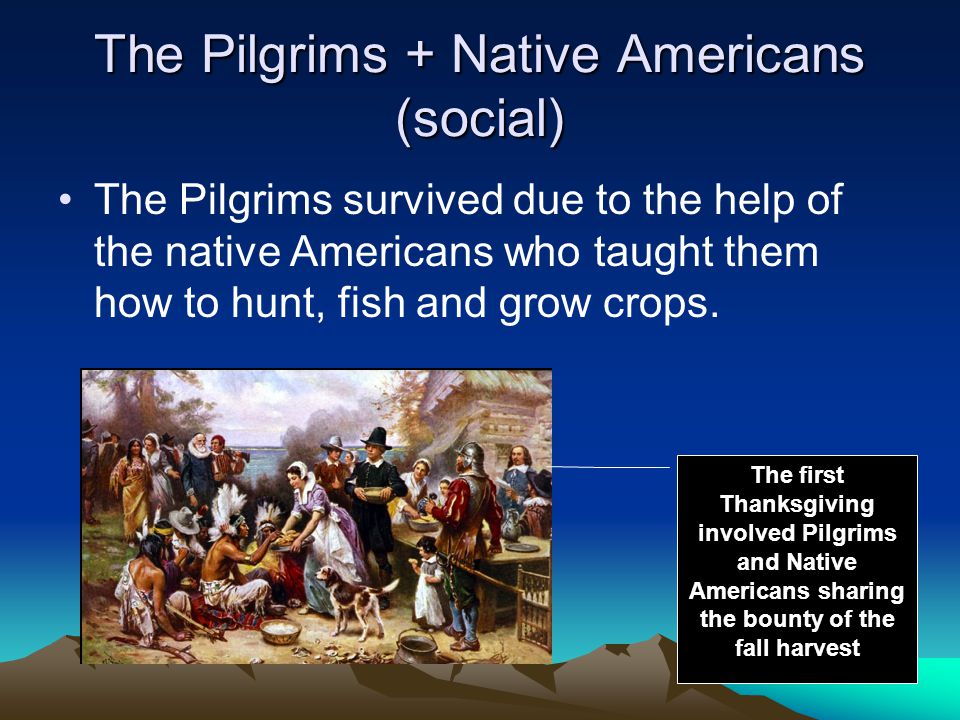 The Pilgrims + Native Americans (social)

• The Pilgrims survived due to the help of the native Americans who taught them how to hunt, fish and grow crops.

The first Thanksgiving involved Pilgrims and Native Americans sharing the bounty of the fall harvest